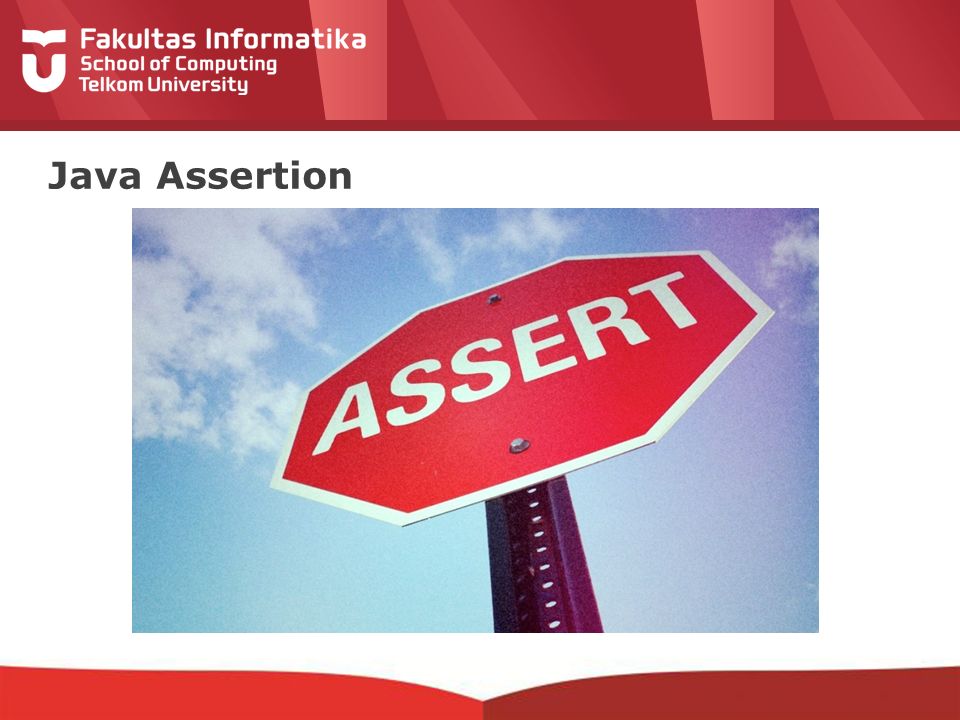 Fakultas Informatika
School of Computing
Telkom University

Java Assertion

ASSERT